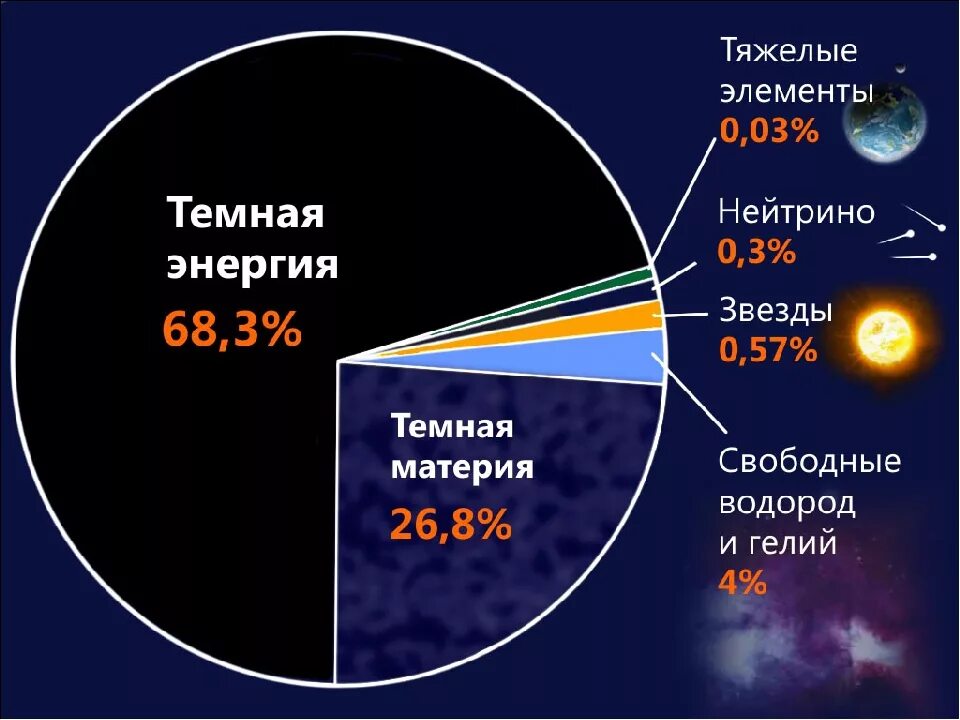 Темная энергия
68,3%

Темная материя
26,8%

Тяжелые элементы
0,03%

Нейтрино
0,3%

Звезды
0,57%

Свободные водород и гелий
4%